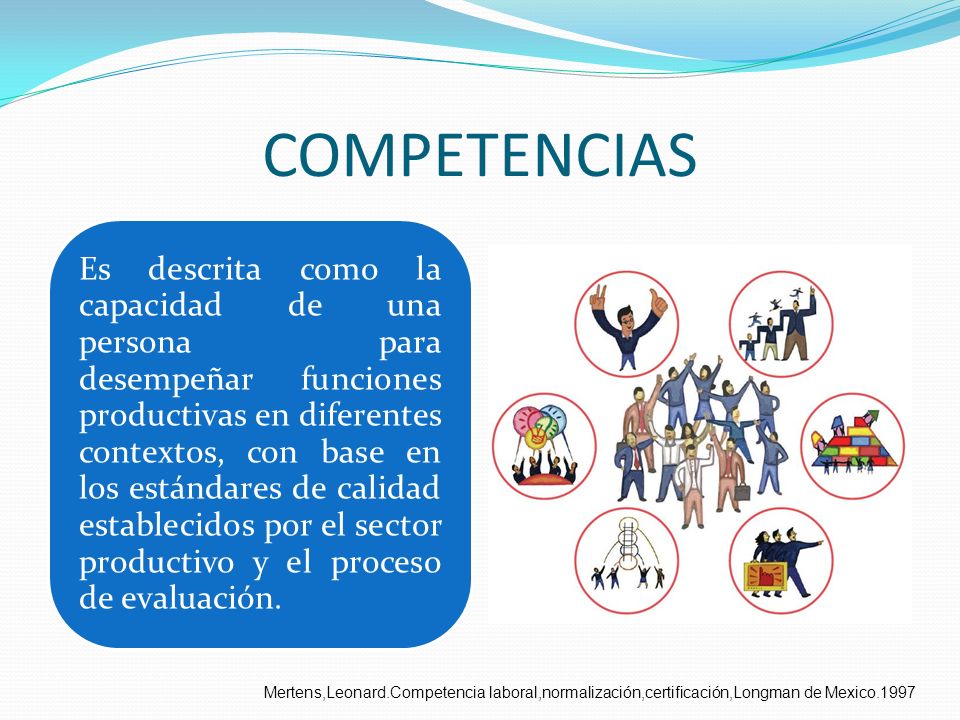 COMPETENCIAS

Es descrita como la capacidad de una persona para desempeñar funciones productivas en diferentes contextos, con base en los estándares de calidad establecidos por el sector productivo y el proceso de evaluación.

Mertens,Leonard.Competencia laboral,normalización,certificación,Longman de Mexico.1997